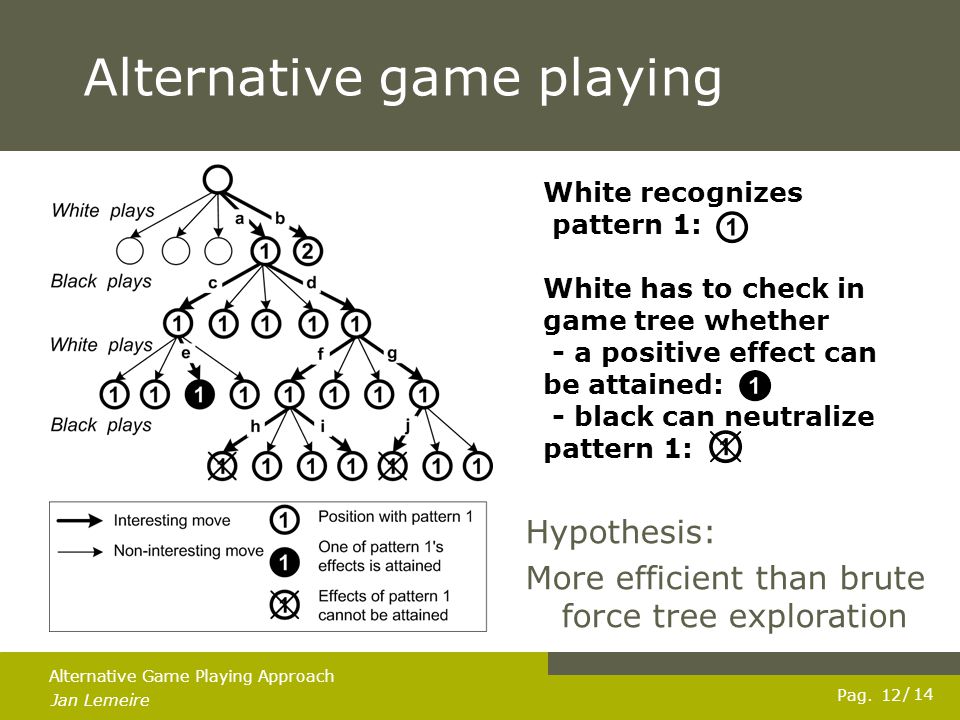 Alternative game playing

White plays
a
b
1
2
Black plays
c
d
1 1 1 1 1
White plays
e
f
g
1 1 1 1 1 1 1 1
Black plays
h
i
j
1 1 1 1 1 1 1

Interesting move
Non-interesting move
1 Position with pattern 1
1 One of pattern 1's effects is attained
1 Effects of pattern 1 cannot be attained

White recognizes pattern 1: 1

White has to check in game tree whether
- a positive effect can be attained: 1
- black can neutralize pattern 1: 1

Hypothesis:
More efficient than brute force tree exploration

Alternative Game Playing Approach
Jan Lemeire

Pag. 12/ 14